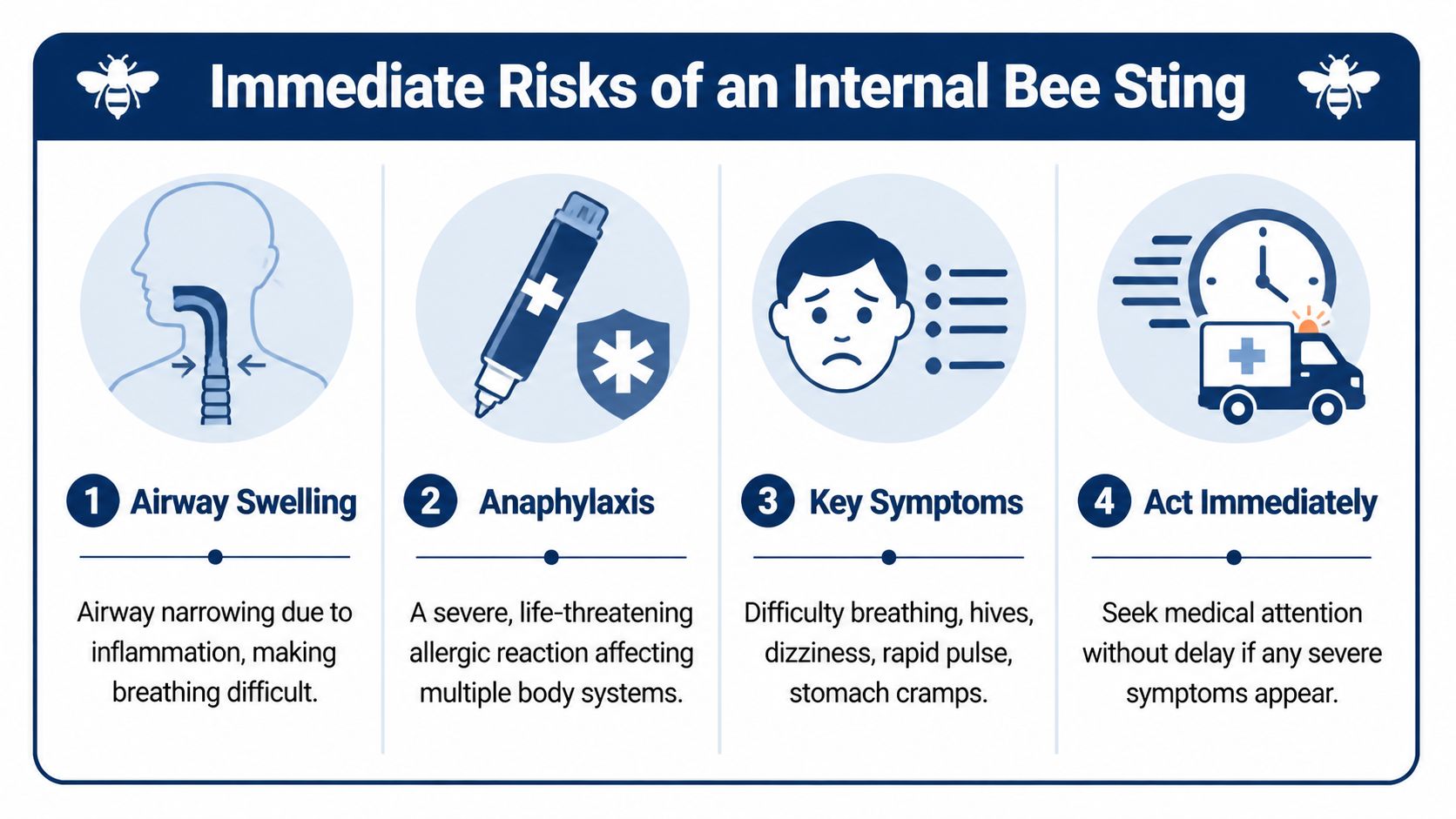 Immediate Risks of an Internal Bee Sting

1 Airway Swelling

Airway narrowing due to inflammation, making breathing difficult.

2 Anaphylaxis

A severe, life-threatening allergic reaction affecting multiple body systems.

3 Key Symptoms

Difficulty breathing, hives, dizziness, rapid pulse, stomach cramps.

4 Act Immediately

Seek medical attention without delay if any severe symptoms appear.